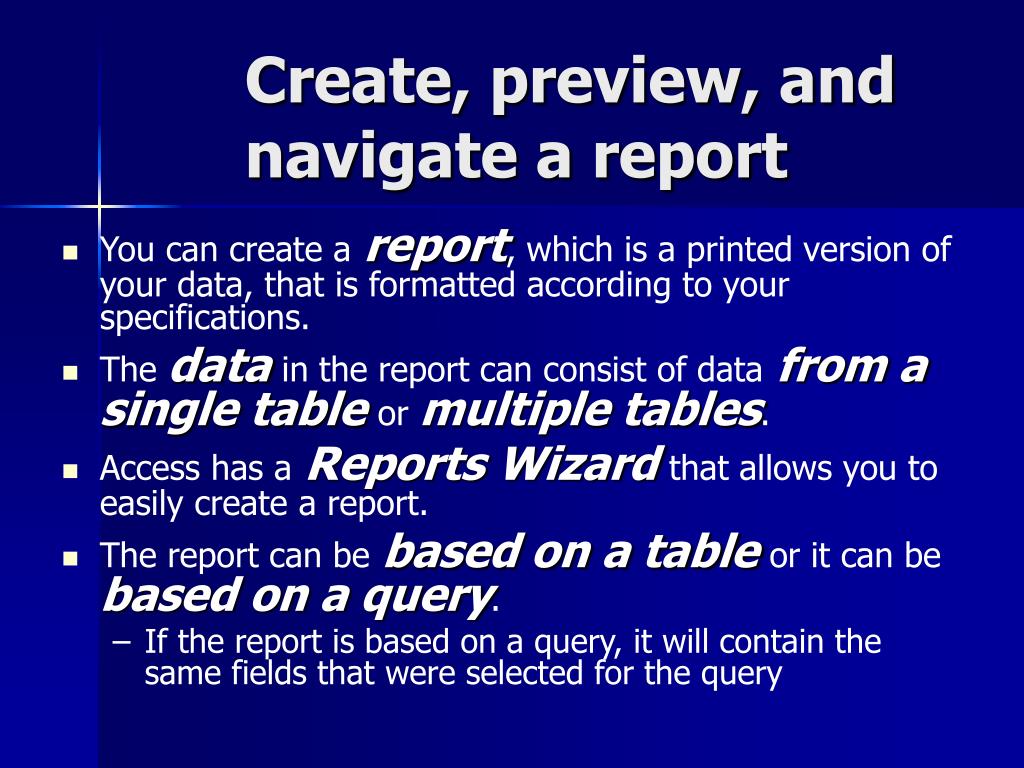 Create, preview, and navigate a report

▪ You can create a report, which is a printed version of your data, that is formatted according to your specifications.

▪ The data in the report can consist of data from a single table or multiple tables.

▪ Access has a Reports Wizard that allows you to easily create a report.

▪ The report can be based on a table or it can be based on a query.

– If the report is based on a query, it will contain the same fields that were selected for the query